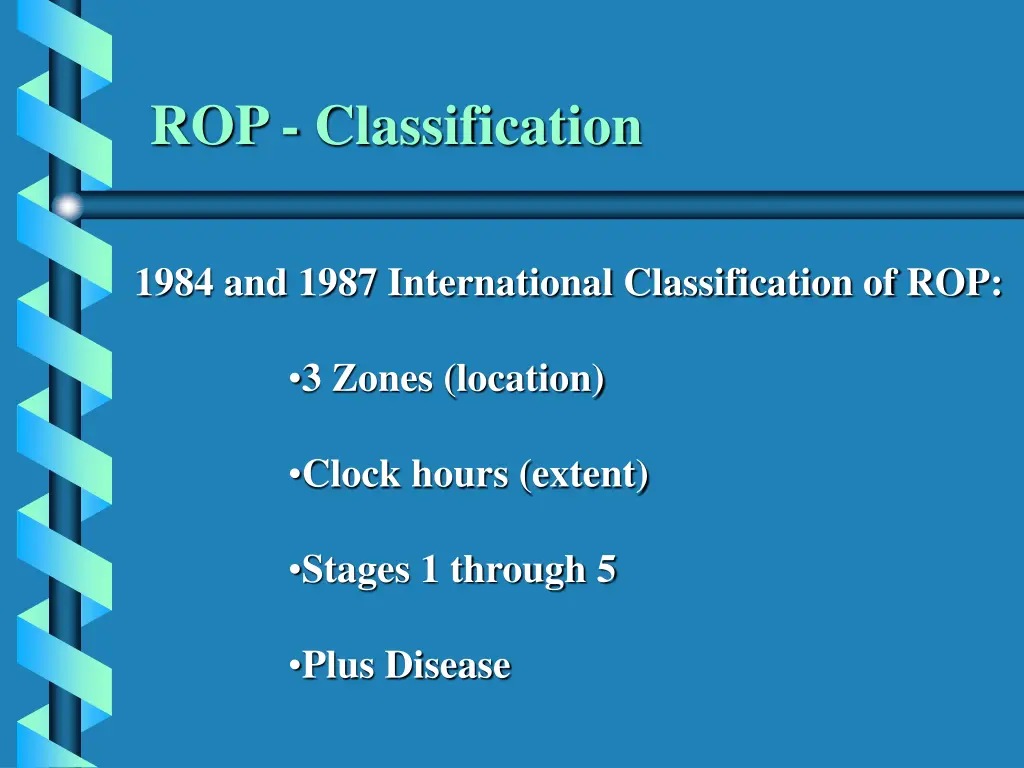 ROP - Classification

1984 and 1987 International Classification of ROP:

•3 Zones (location)

•Clock hours (extent)

•Stages 1 through 5

•Plus Disease